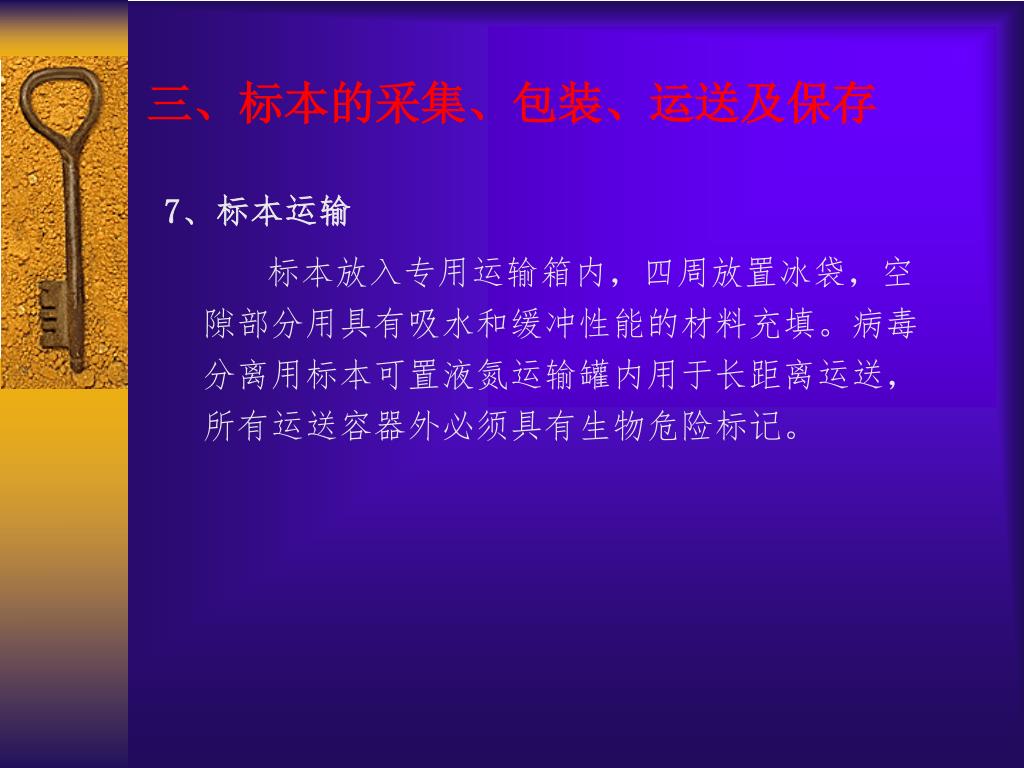 三、标本的采集、包装、运送及保存

7、标本运输

标本放入专用运输箱内，四周放置冰袋，空隙部分用具有吸水和缓冲性能的材料充填。病毒分离用标本可置液氮运输罐内用于长距离运送，所有运送容器外必须具有生物危险标记。